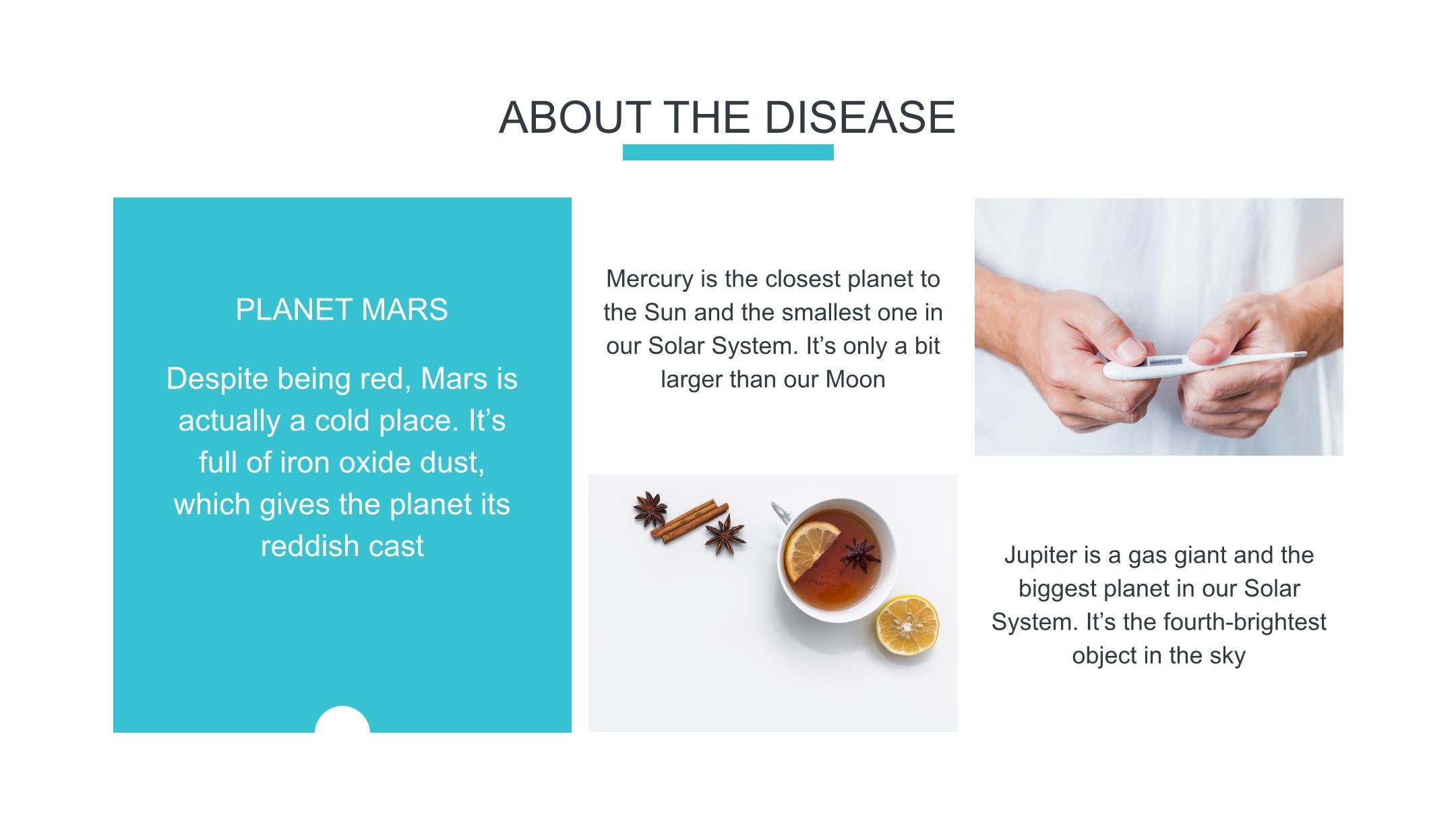 ABOUT THE DISEASE

PLANET MARS

Despite being red, Mars is actually a cold place. It’s full of iron oxide dust, which gives the planet its reddish cast

Mercury is the closest planet to the Sun and the smallest one in our Solar System. It’s only a bit larger than our Moon

Jupiter is a gas giant and the biggest planet in our Solar System. It’s the fourth-brightest object in the sky